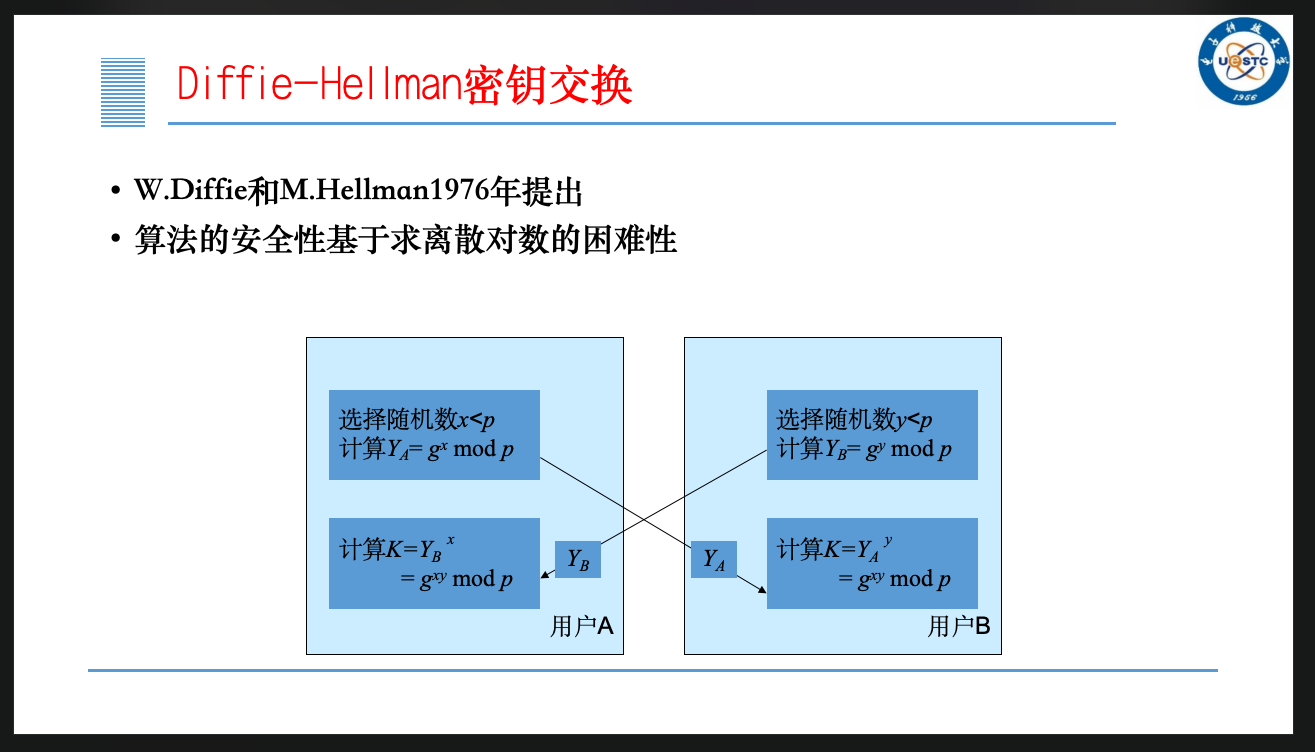 Diffie-Hellman密钥交换

UESTC
1956

• W.Diffie和M.Hellman1976年提出
• 算法的安全性基于求离散对数的困难性

选择随机数$x<p$
计算$Y_A= g^x \bmod p$

计算$K=Y_B{}^x$
$= g^{xy} \bmod p$

$Y_B$

用户A

选择随机数$y<p$
计算$Y_B= g^y \bmod p$

$Y_A$

计算$K=Y_A{}^y$
$= g^{xy} \bmod p$

用户B